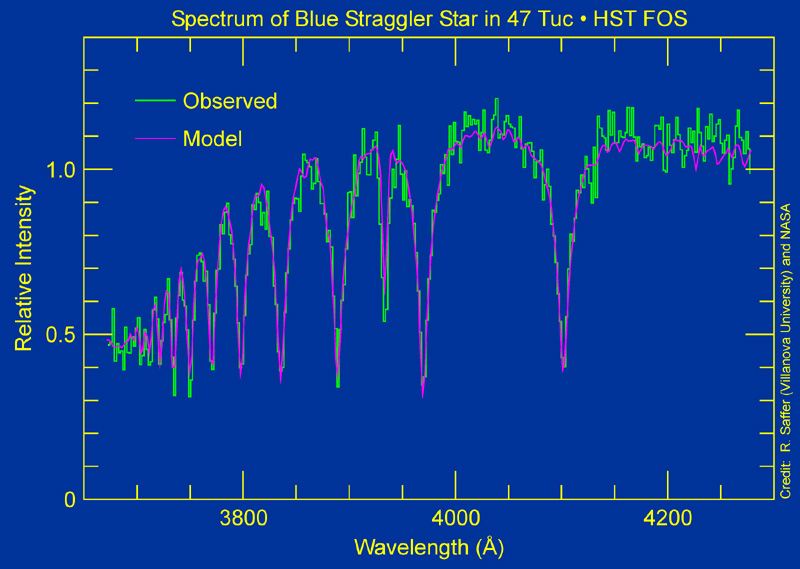 Spectrum of Blue Straggler Star in 47 Tuc • HST FOS

Observed

Model

Relative Intensity

1.0

0.5

0

3800

4000

4200

Wavelength (Å)

Credit: R. Saffer (Villanova University) and NASA